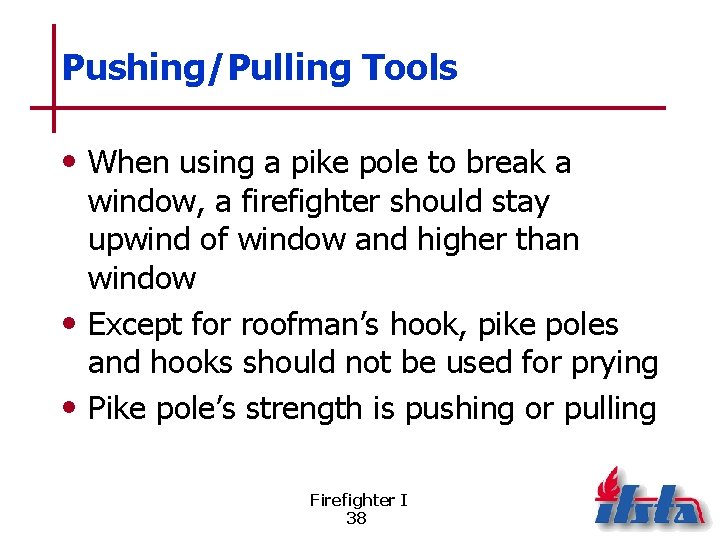 Pushing/Pulling Tools

• When using a pike pole to break a window, a firefighter should stay upwind of window and higher than window

• Except for roofman's hook, pike poles and hooks should not be used for prying

• Pike pole's strength is pushing or pulling

Firefighter I
38

ifsta